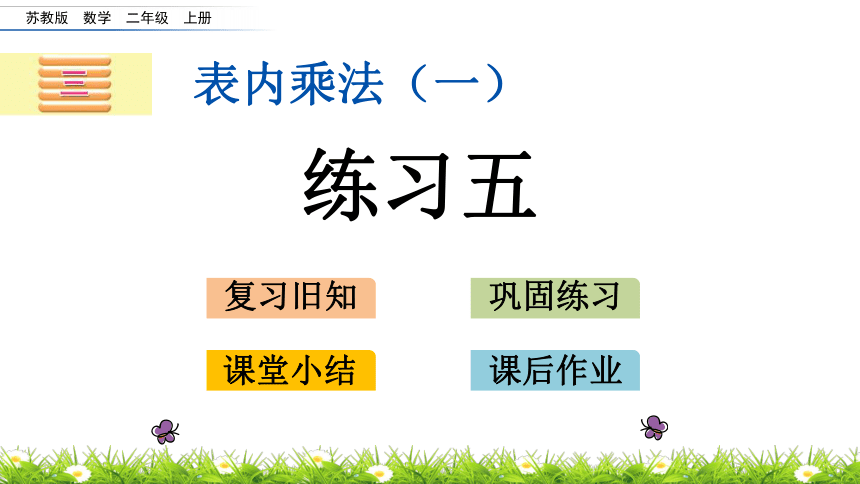 苏教版 数学 二年级 上册

三

表内乘法（一）

练习五

复习旧知

巩固练习

课堂小结

课后作业